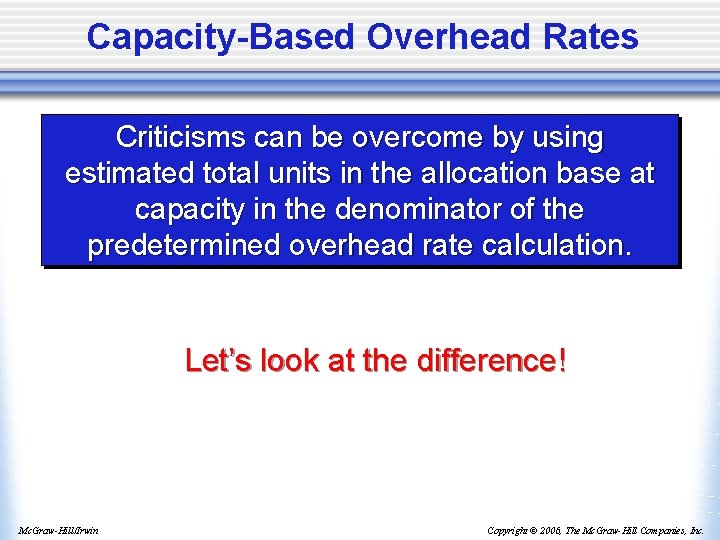 Capacity-Based Overhead Rates

Criticisms can be overcome by using estimated total units in the allocation base at capacity in the denominator of the predetermined overhead rate calculation.

Let's look at the difference!

McGraw-Hill/Irwin

Copyright © 2006, The McGraw-Hill Companies, Inc.